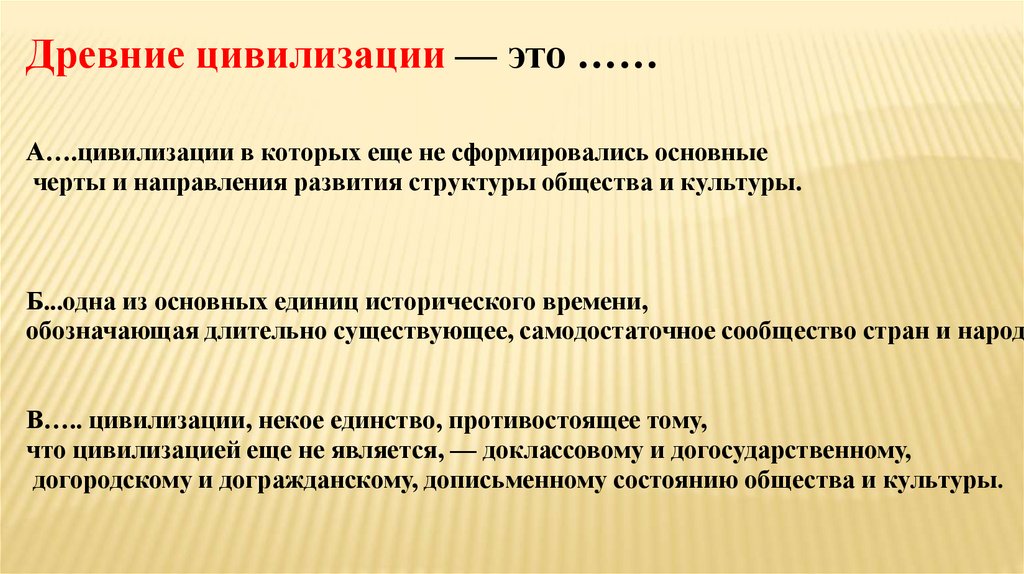 Древние цивилизации — это ……

А….цивилизации в которых еще не сформировались основные черты и направления развития структуры общества и культуры.

Б...одна из основных единиц исторического времени, обозначающая длительно существующее, самодостаточное сообщество стран и народ

В….. цивилизации, некое единство, противостоящее тому, что цивилизацией еще не является, — доклассовому и догосударственному, догородскому и догражданскому, дописьменному состоянию общества и культуры.